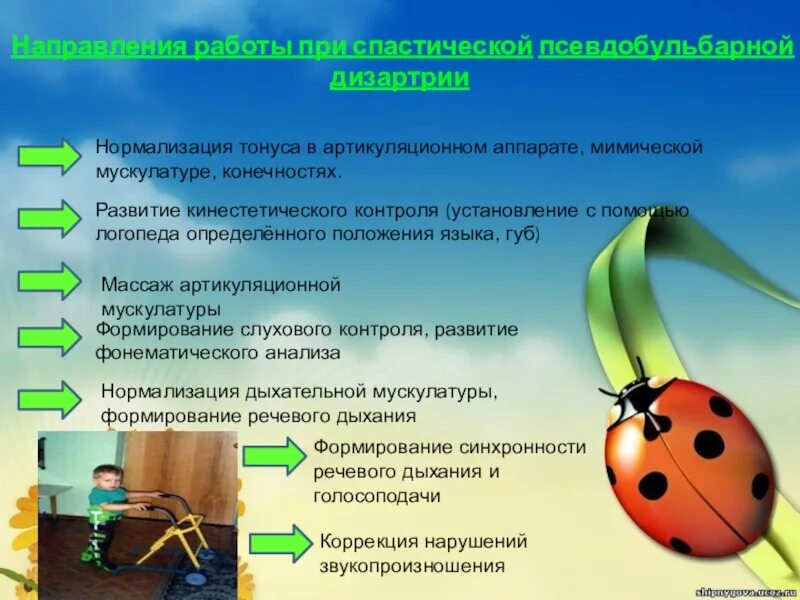 Направления работы при спастической псевдобульбарной дизартрии

Нормализация тонуса в артикуляционном аппарате, мимической мускулатуре, конечностях.

Развитие кинестетического контроля (установление с помощью логопеда определённого положения языка, губ)

Массаж артикуляционной мускулатуры

Формирование слухового контроля, развитие фонематического анализа

Нормализация дыхательной мускулатуры, формирование речевого дыхания

Формирование синхронности речевого дыхания и голосоподачи

Коррекция нарушений звукопроизношения

shipnygova.ucoz.ru